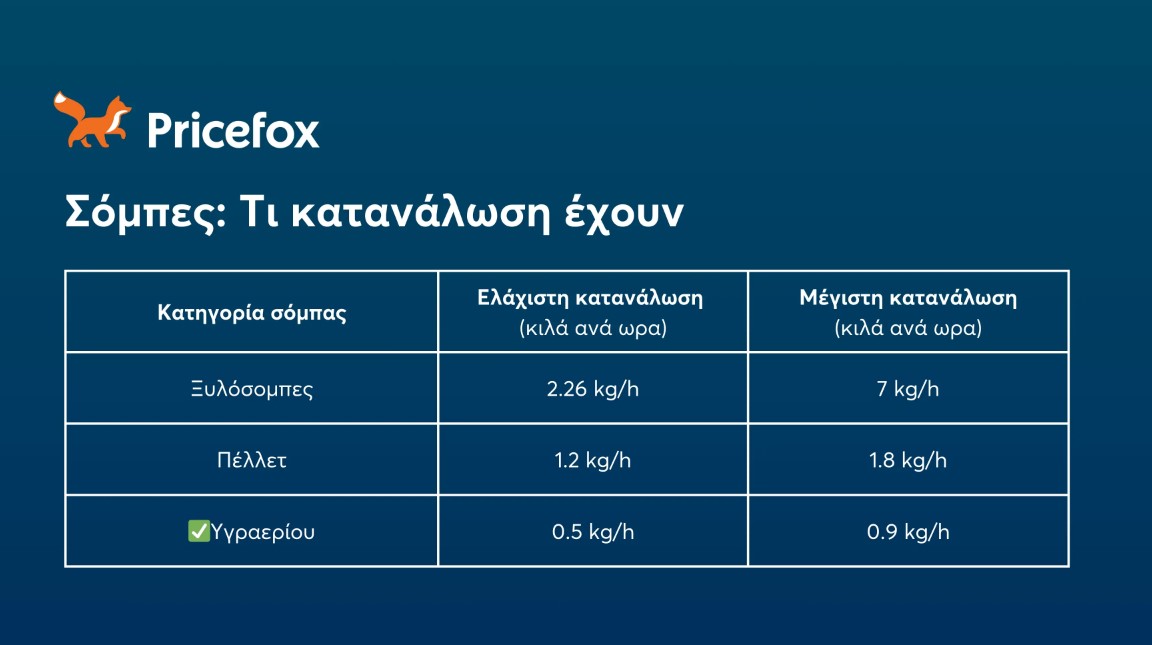 Pricefox

Σόμπες: Τι κατανάλωση έχουν

| Κατηγορία σόμπας | Ελάχιστη κατανάλωση (κιλά ανά ωρα) | Μέγιστη κατανάλωση (κιλά ανά ωρα) |
|---|---|---|
| Ξυλόσομπες | 2.26 kg/h | 7 kg/h |
| Πέλλετ | 1.2 kg/h | 1.8 kg/h |
| ✅Υγραερίου | 0.5 kg/h | 0.9 kg/h |